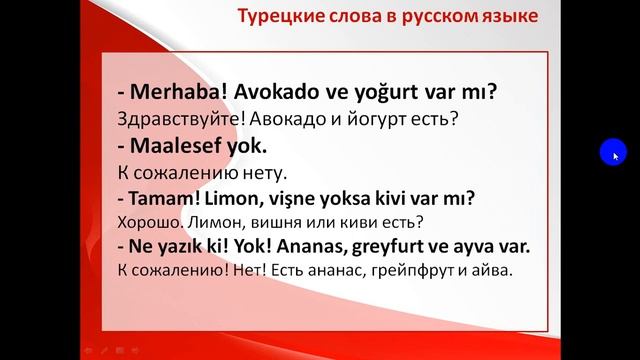 Турецкие слова в русском языке

- Merhaba! Avokado ve yoğurt var mı?
Здравствуйте! Авокадо и йогурт есть?
- Maalesef yok.
К сожалению нету.
- Tamam! Limon, vişne yoksa kivi var mı?
Хорошо. Лимон, вишня или киви есть?
- Ne yazık ki! Yok! Ananas, greyfurt ve ayva var.
К сожалению! Нет! Есть ананас, грейпфрут и айва.